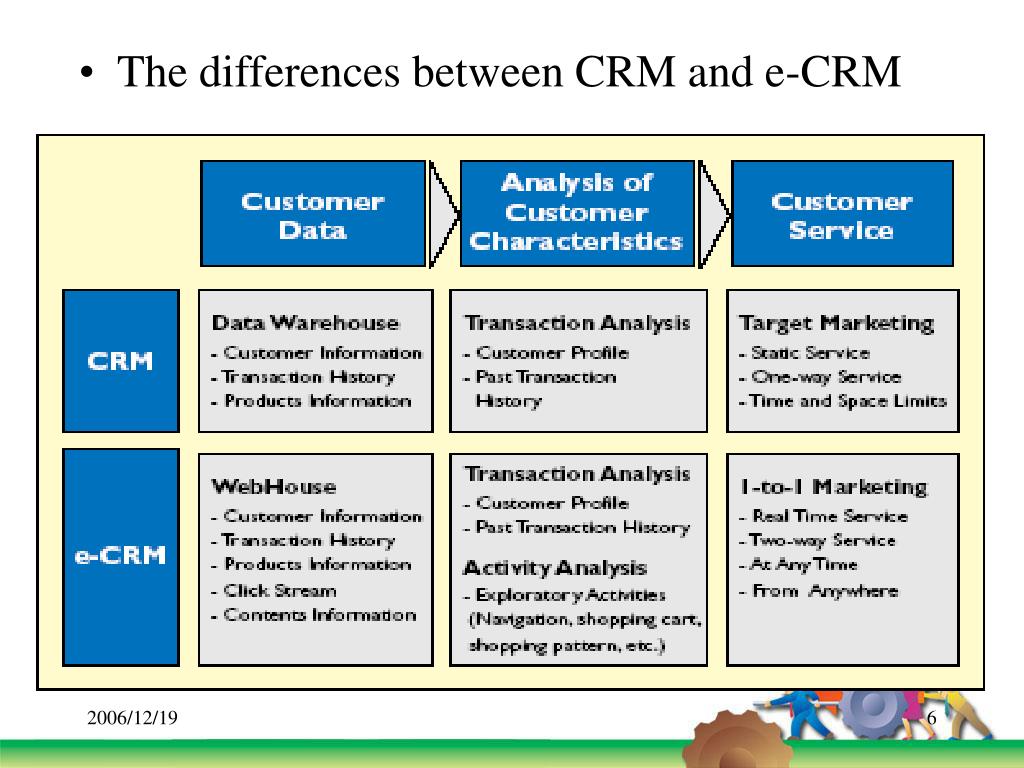 • The differences between CRM and e-CRM

| | Customer Data | Analysis of Customer Characteristics | Customer Service |
|---|---|---|---|
| CRM | Data Warehouse - Customer Information - Transaction History - Products Information | Transaction Analysis - Customer Profile - Past Transaction History | Target Marketing - Static Service - One-way Service - Time and Space Limits |
| e-CRM | WebHouse - Customer Information - Transaction History - Products Information - Click Stream - Contents Information | Transaction Analysis - Customer Profile - Past Transaction History Activity Analysis - Exploratory Activities (Navigation, shopping cart, shopping pattern, etc.) | 1-to-1 Marketing - Real Time Service - Two-way Service - At Any Time - From Anywhere |

2006/12/19

6